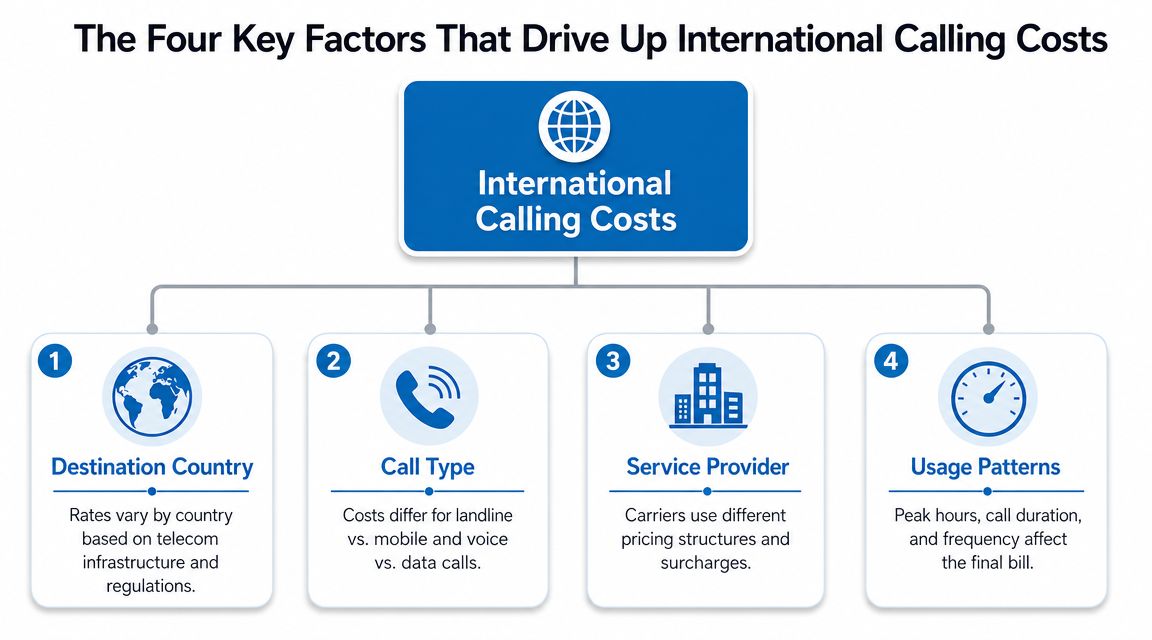 The Four Key Factors That Drive Up International Calling Costs

International Calling Costs

1
Destination Country
Rates vary by country based on telecom infrastructure and regulations.

2
Call Type
Costs differ for landline vs. mobile and voice vs. data calls.

3
Service Provider
Carriers use different pricing structures and surcharges.

4
Usage Patterns
Peak hours, call duration, and frequency affect the final bill.